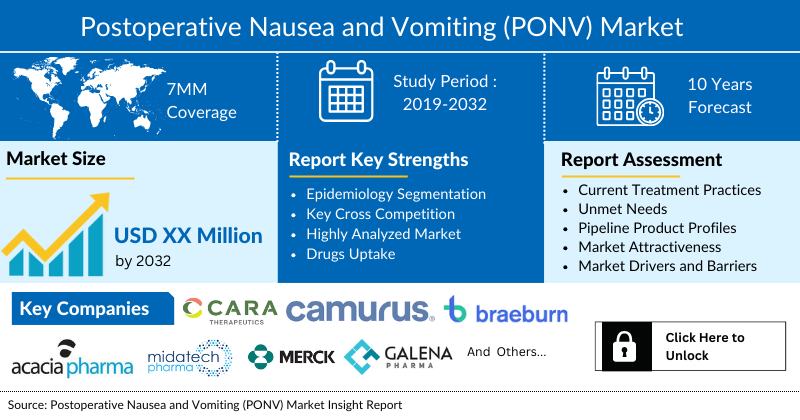 Postoperative Nausea and Vomiting (PONV) Market

7MM Coverage

Study Period : 2019-2032

10 Years Forecast

Market Size

USD XX Million by 2032

Report Key Strengths

- Epidemiology Segmentation
- Key Cross Competition
- Highly Analyzed Market
- Drugs Uptake

Report Assessment

- Current Treatment Practices
- Unmet Needs
- Pipeline Product Profiles
- Market Attractiveness
- Market Drivers and Barriers

Key Companies

CARA THERAPEUTICS

camurus.

braeburn

acacia pharma

midatech pharma

MERCK

GALENA PHARMA

And Others...

Click Here to Unlock

Source: Postoperative Nausea and Vomiting (PONV) Market Insight Report